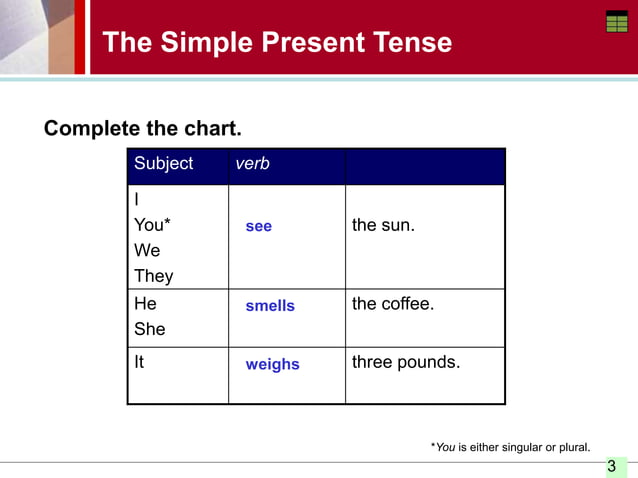 The Simple Present Tense

Complete the chart.

| Subject | verb | |
|---|---|---|
| I You* We They | see | the sun. |
| He She | smells | the coffee. |
| It | weighs | three pounds. |

*You is either singular or plural.

3